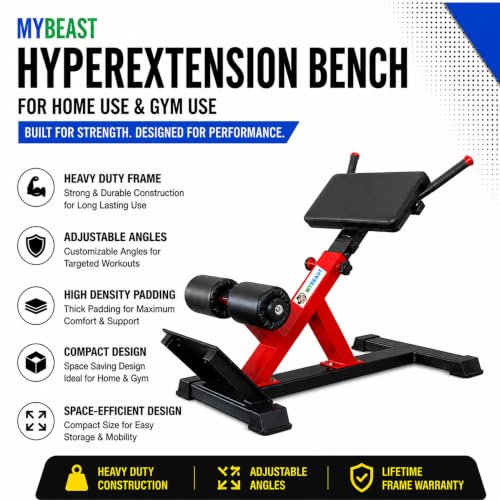 MYBEAST
HYPEREXTENSION BENCH
FOR HOME USE & GYM USE
BUILT FOR STRENGTH. DESIGNED FOR PERFORMANCE.

HEAVY DUTY FRAME
Strong & Durable Construction for Long Lasting Use

ADJUSTABLE ANGLES
Customizable Angles for Targeted Workouts

HIGH DENSITY PADDING
Thick Padding for Maximum Comfort & Support

COMPACT DESIGN
Space Saving Design Ideal for Home & Gym

SPACE-EFFICIENT DESIGN
Compact Size for Easy Storage & Mobility

MYBEAST

HEAVY DUTY CONSTRUCTION
ADJUSTABLE ANGLES
LIFETIME FRAME WARRANTY